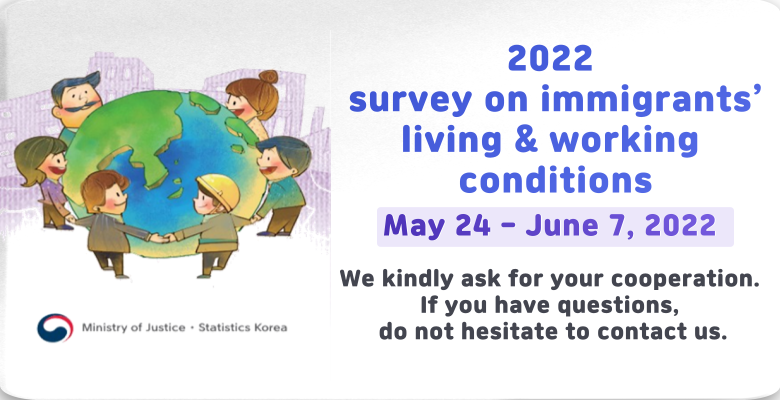 2022
survey on immigrants' living & working conditions

May 24 – June 7, 2022

We kindly ask for your cooperation.
If you have questions,
do not hesitate to contact us.

Ministry of Justice · Statistics Korea